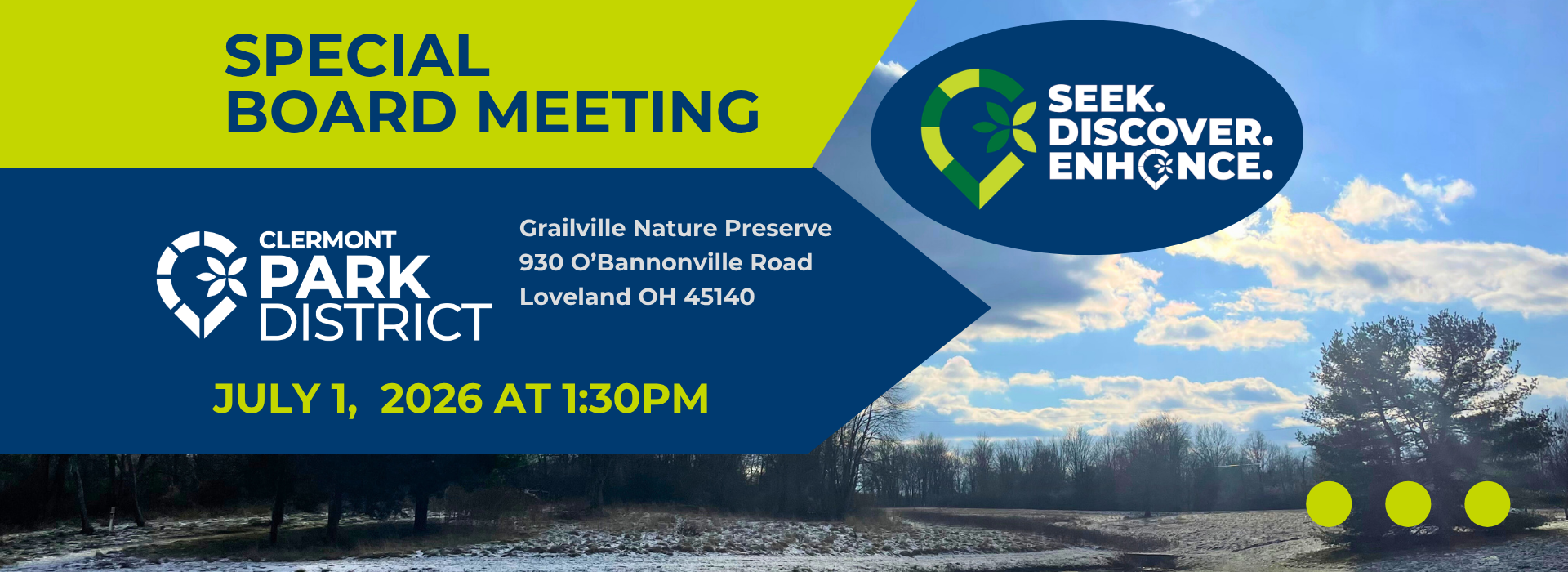 SPECIAL BOARD MEETING

SEEK. DISCOVER. ENHANCE.

CLERMONT PARK DISTRICT

Grailville Nature Preserve
930 O'Bannonville Road
Loveland OH 45140

JULY 1, 2026 AT 1:30PM